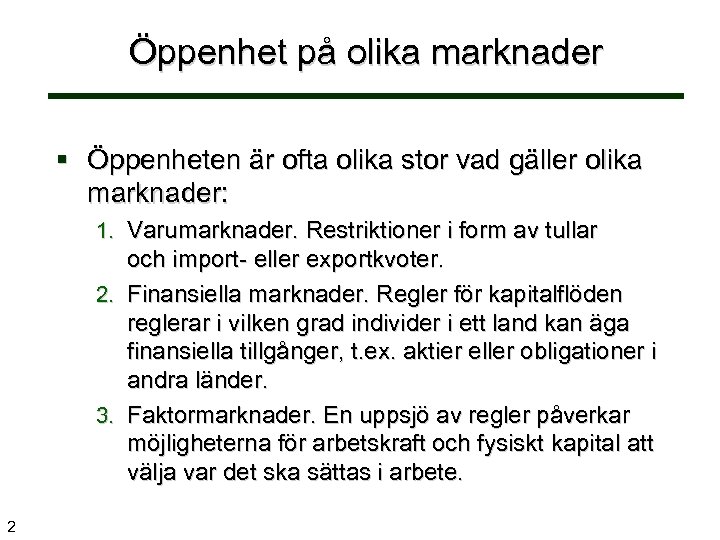 Öppenhet på olika marknader

▪ Öppenheten är ofta olika stor vad gäller olika marknader:

1. Varumarknader. Restriktioner i form av tullar och import- eller exportkvoter.
2. Finansiella marknader. Regler för kapitalflöden reglerar i vilken grad individer i ett land kan äga finansiella tillgånger, t.ex. aktier eller obligationer i andra länder.
3. Faktormarknader. En uppsjö av regler påverkar möjligheterna för arbetskraft och fysiskt kapital att välja var det ska sättas i arbete.

2